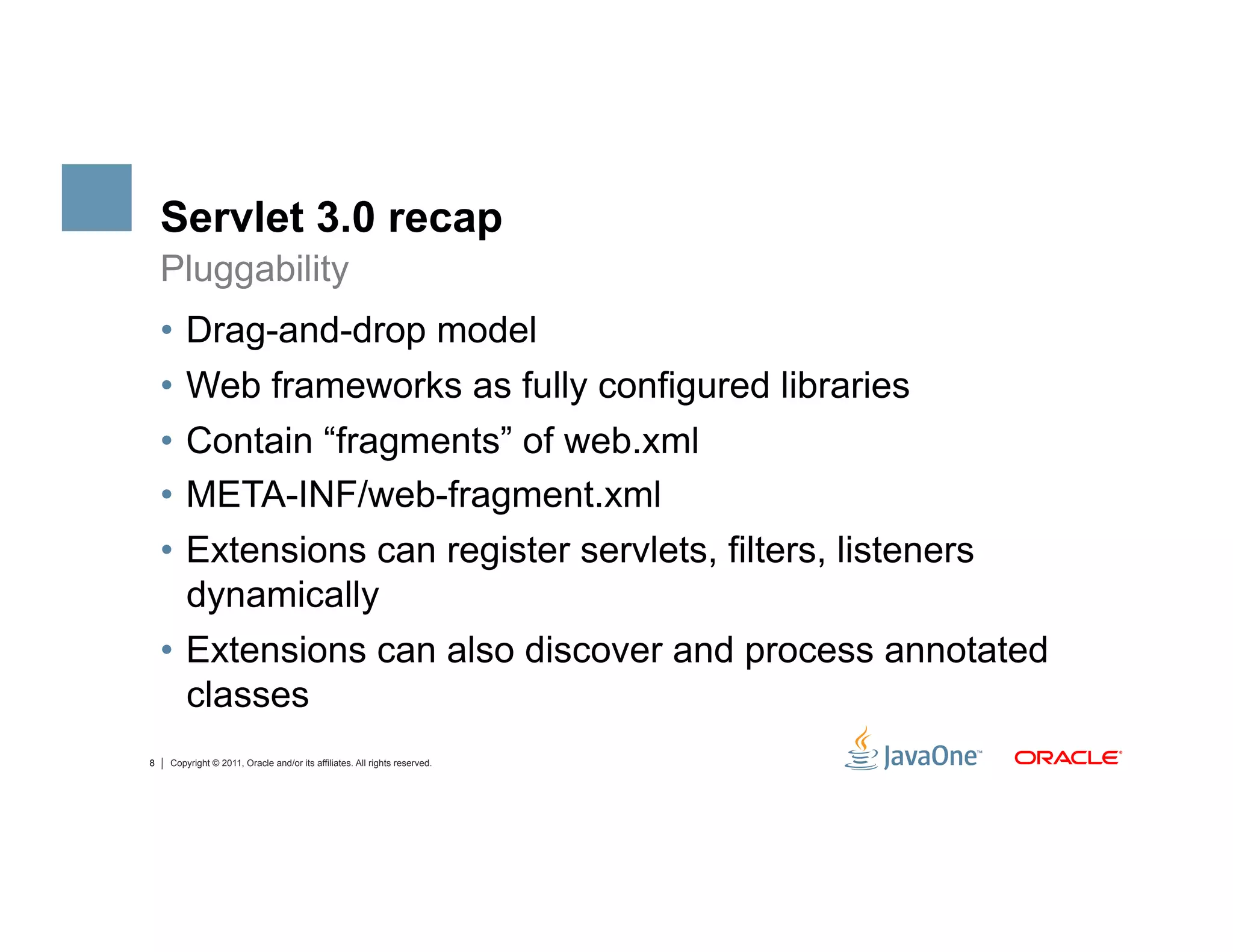 Servlet 3.0 recap

Pluggability

• Drag-and-drop model
• Web frameworks as fully configured libraries
• Contain “fragments” of web.xml
• META-INF/web-fragment.xml
• Extensions can register servlets, filters, listeners dynamically
• Extensions can also discover and process annotated classes

8 | Copyright © 2011, Oracle and/or its affiliates. All rights reserved.

JavaOne™ ORACLE®